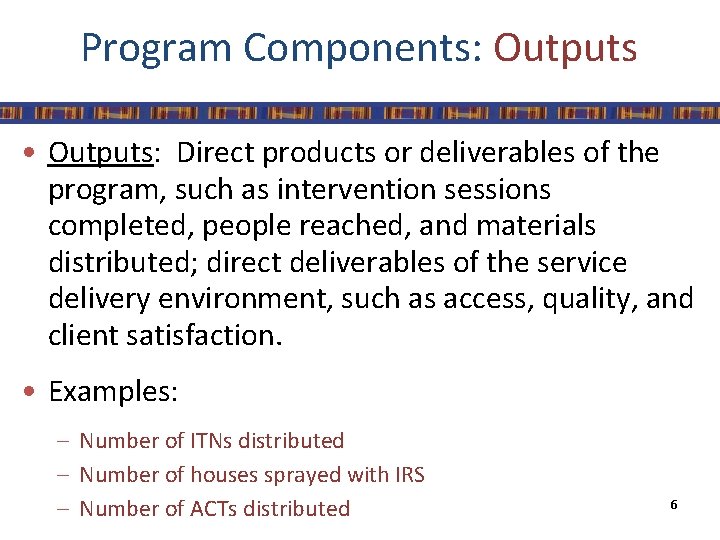 Program Components: Outputs

• Outputs: Direct products or deliverables of the program, such as intervention sessions completed, people reached, and materials distributed; direct deliverables of the service delivery environment, such as access, quality, and client satisfaction.

• Examples:

– Number of ITNs distributed
– Number of houses sprayed with IRS
– Number of ACTs distributed

6